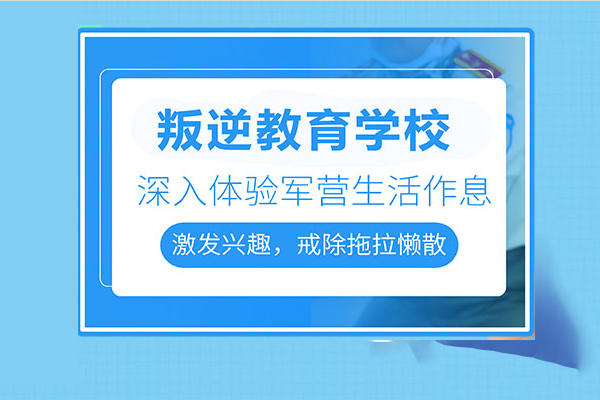 叛逆教育学校

深入体验军营生活作息

激发兴趣，戒除拖拉懒散